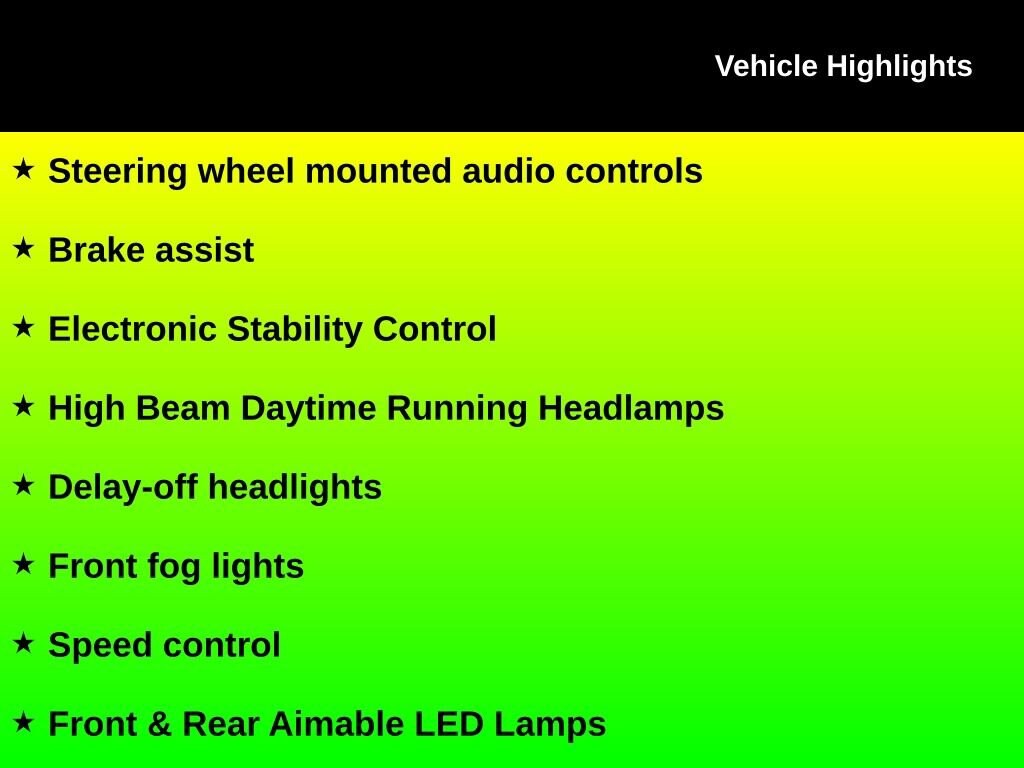 Vehicle Highlights

★ Steering wheel mounted audio controls

★ Brake assist

★ Electronic Stability Control

★ High Beam Daytime Running Headlamps

★ Delay-off headlights

★ Front fog lights

★ Speed control

★ Front & Rear Aimable LED Lamps